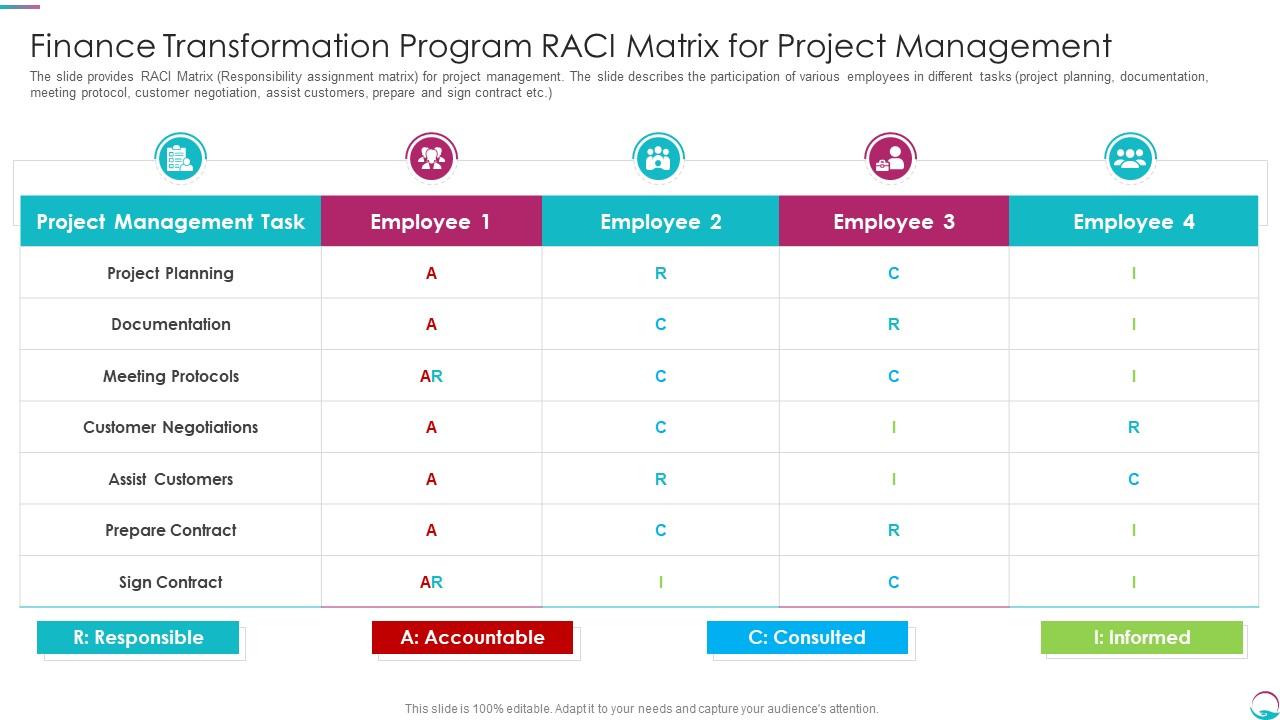 Finance Transformation Program RACI Matrix for Project Management

The slide provides RACI Matrix (Responsibility assignment matrix) for project management. The slide describes the participation of various employees in different tasks (project planning, documentation, meeting protocol, customer negotiation, assist customers, prepare and sign contract etc.)

| Project Management Task | Employee 1 | Employee 2 | Employee 3 | Employee 4 |
|---|---|---|---|---|
| Project Planning | A | R | C | I |
| Documentation | A | C | R | I |
| Meeting Protocols | AR | C | C | I |
| Customer Negotiations | A | C | I | R |
| Assist Customers | A | R | I | C |
| Prepare Contract | A | C | R | I |
| Sign Contract | AR | I | C | I |

R: Responsible
A: Accountable
C: Consulted
I: Informed

This slide is 100% editable. Adapt it to your needs and capture your audience's attention.